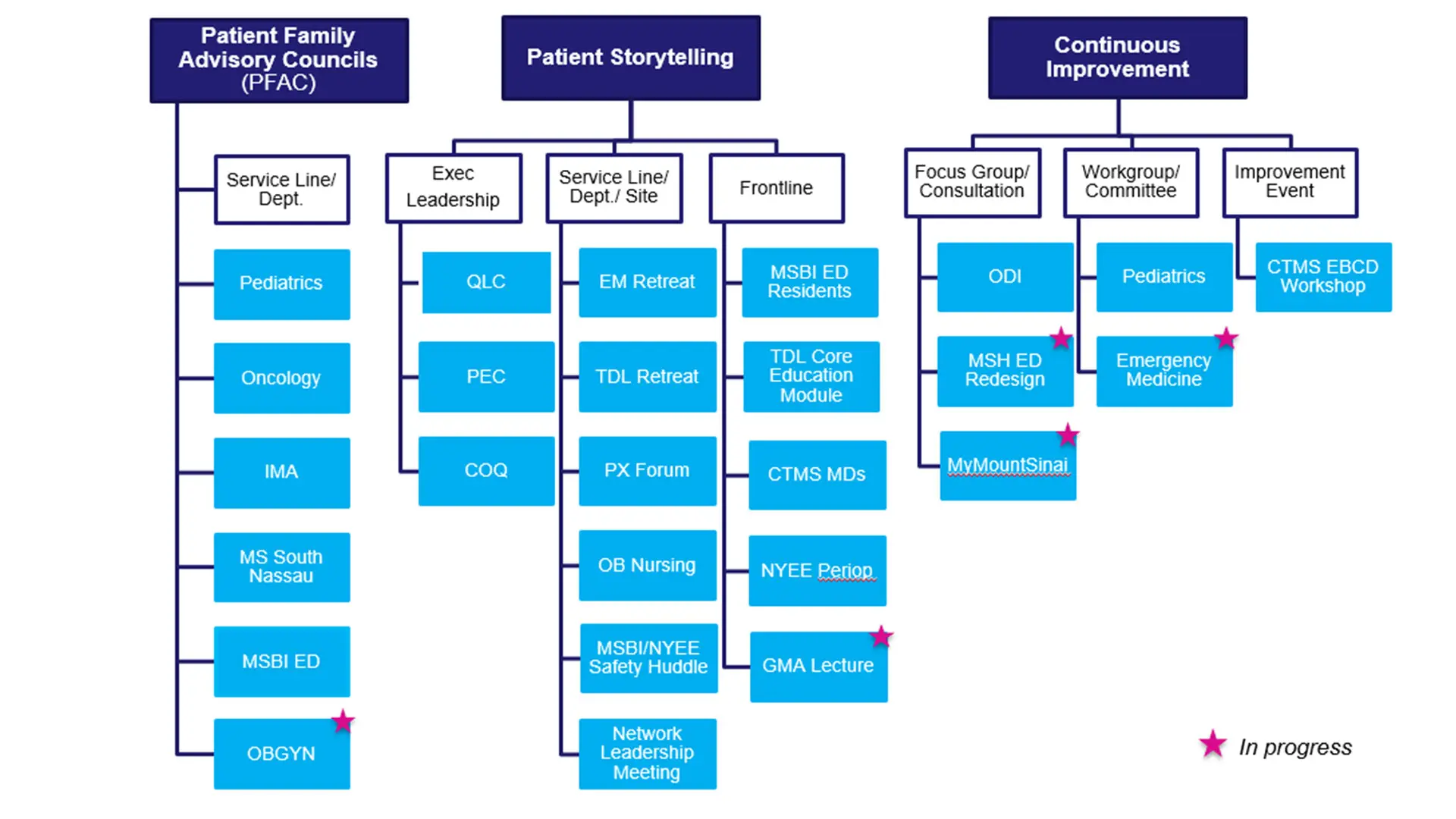 Patient Family Advisory Councils (PFAC)

Service Line/ Dept.

Pediatrics

Oncology

IMA

MS South Nassau

MSBI ED

OBGYN

Patient Storytelling

Exec Leadership

QLC

PEC

COQ

Service Line/ Dept./ Site

EM Retreat

TDL Retreat

PX Forum

OB Nursing

MSBI/NYEE Safety Huddle

Network Leadership Meeting

Frontline

MSBI ED Residents

TDL Core Education Module

CTMS MDs

NYEE Periop

GMA Lecture

Continuous Improvement

Focus Group/ Consultation

ODI

MSH ED Redesign

MyMountSinai

Workgroup/ Committee

Pediatrics

Emergency Medicine

Improvement Event

CTMS EBCD Workshop

In progress